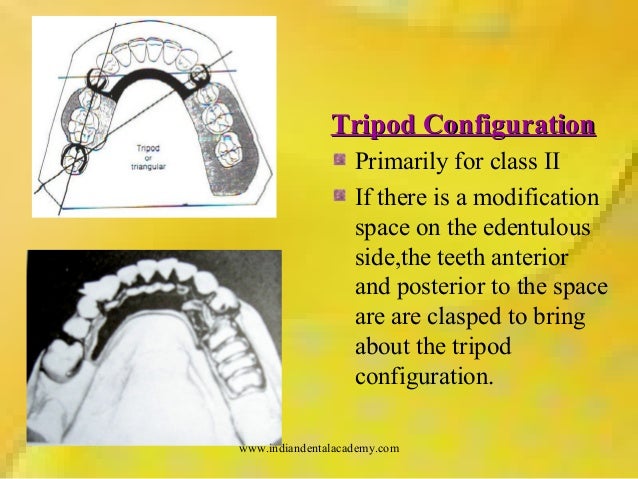 Tripod
or
triangular

Tripod Configuration

Primarily for class II

If there is a modification space on the edentulous side,the teeth anterior and posterior to the space are are clasped to bring about the tripod configuration.

www.indiandentalacademy.com